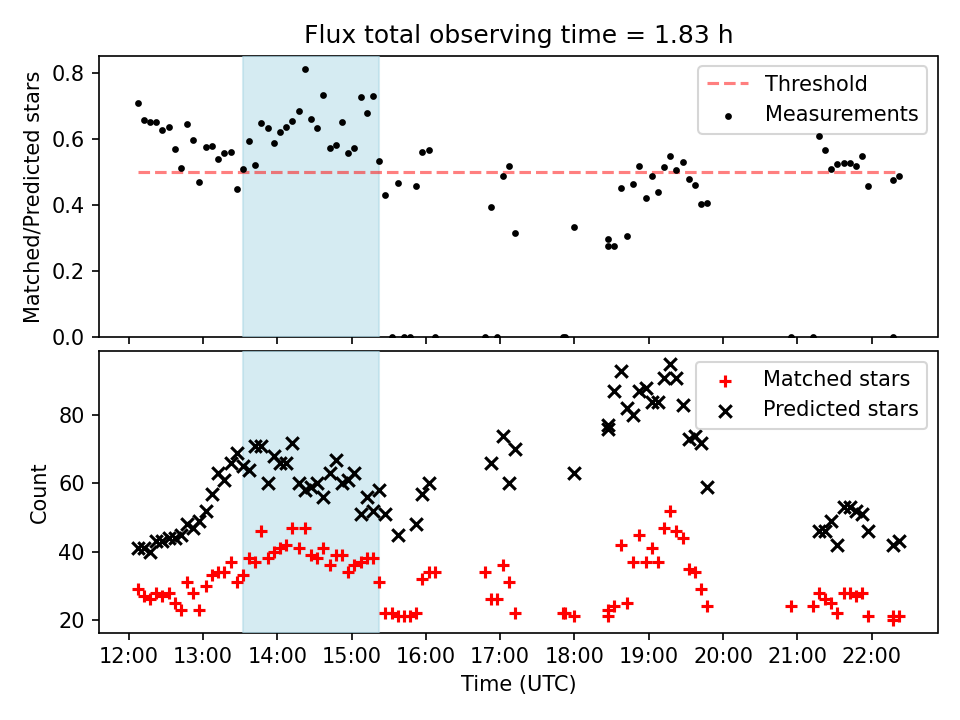 Flux total observing time = 1.83 h

Matched/Predicted stars

0.8
0.6
0.4
0.2
0.0

Threshold
Measurements

Count

80
60
40
20

Matched stars
Predicted stars

12:00 13:00 14:00 15:00 16:00 17:00 18:00 19:00 20:00 21:00 22:00

Time (UTC)